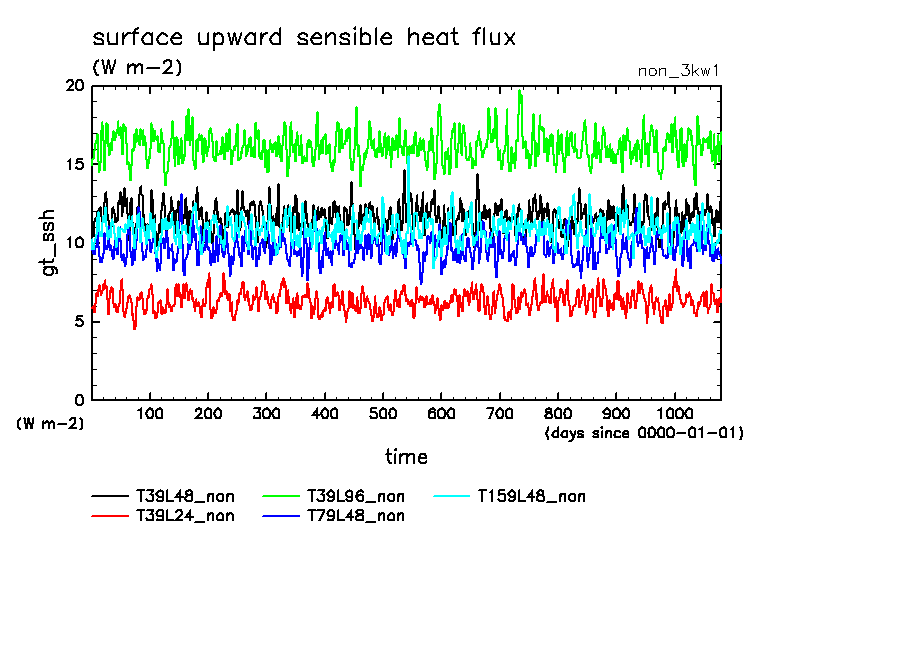 surface upward sensible heat flux

(W m-2)

non_3kw1

20
15
10
5
0

gt_ssh

(W m-2)

100 200 300 400 500 600 700 800 900 1000

(days since 0000-01-01)

time

T39L48_non
T39L96_non
T159L48_non
T39L24_non
T79L48_non